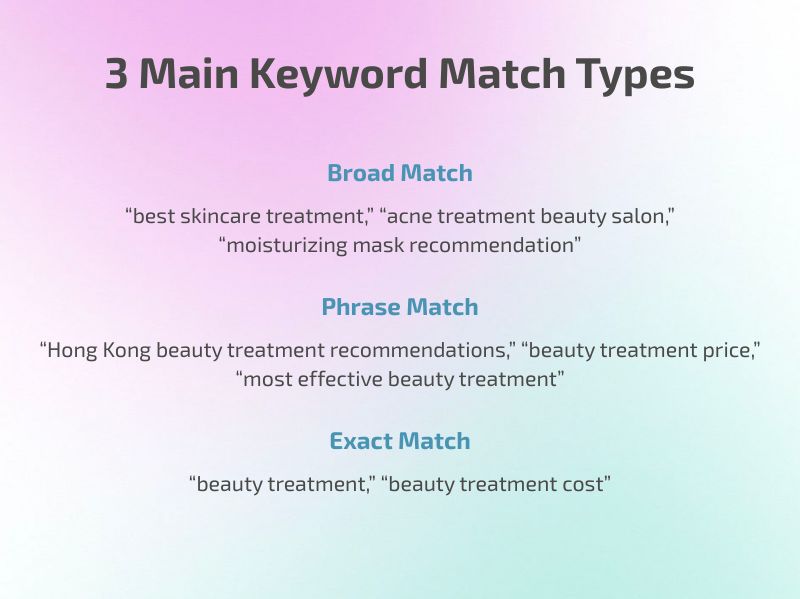 3 Main Keyword Match Types

Broad Match

“best skincare treatment,” “acne treatment beauty salon,” “moisturizing mask recommendation”

Phrase Match

“Hong Kong beauty treatment recommendations,” “beauty treatment price,” “most effective beauty treatment”

Exact Match

“beauty treatment,” “beauty treatment cost”